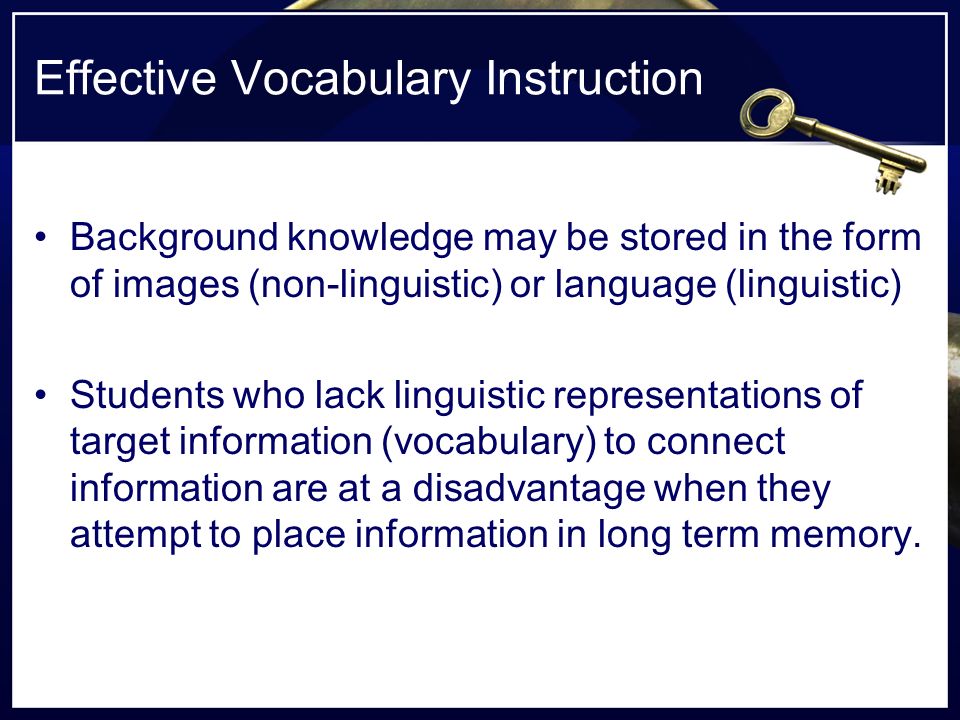 Effective Vocabulary Instruction

• Background knowledge may be stored in the form of images (non-linguistic) or language (linguistic)

• Students who lack linguistic representations of target information (vocabulary) to connect information are at a disadvantage when they attempt to place information in long term memory.